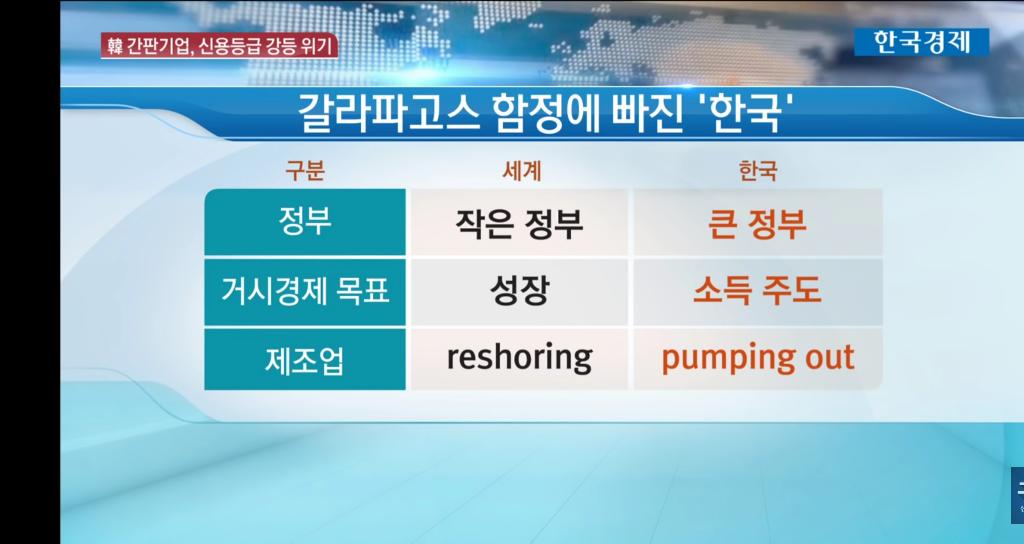 韓 간판기업, 신용등급 강등 위기

한국경제

갈라파고스 함정에 빠진 '한국'

| 구분 | 세계 | 한국 |
|---|---|---|
| 정부 | 작은 정부 | 큰 정부 |
| 거시경제 목표 | 성장 | 소득 주도 |
| 제조업 | reshoring | pumping out |